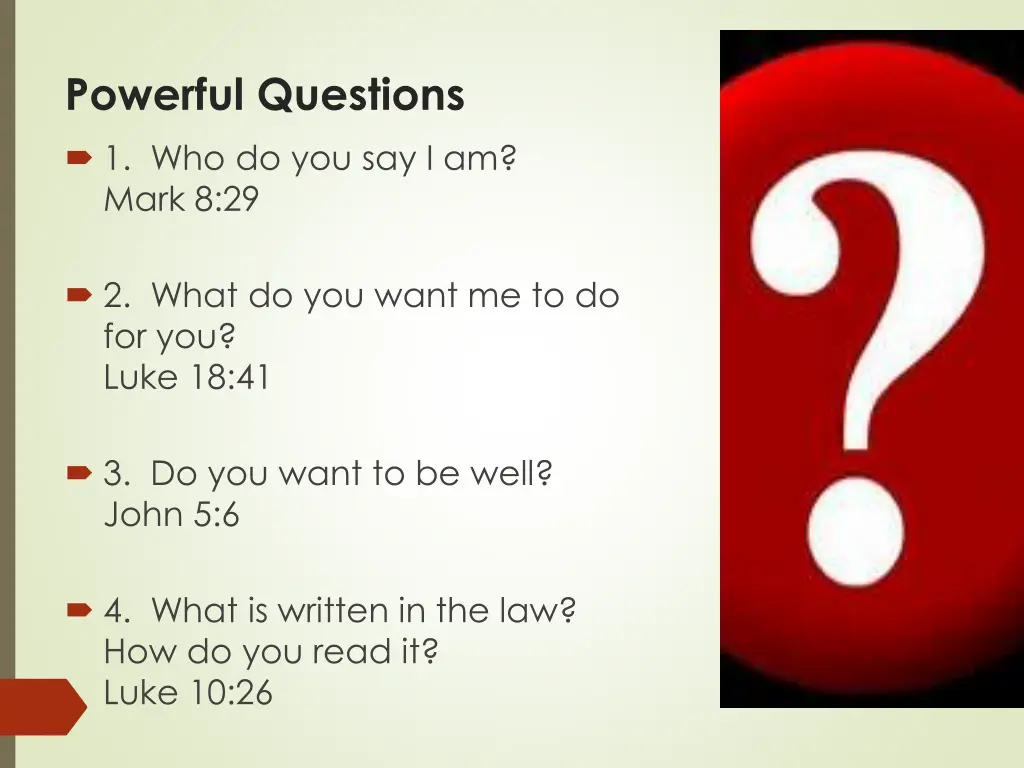 Powerful Questions

1. Who do you say I am?
Mark 8:29

2. What do you want me to do for you?
Luke 18:41

3. Do you want to be well?
John 5:6

4. What is written in the law? How do you read it?
Luke 10:26

?